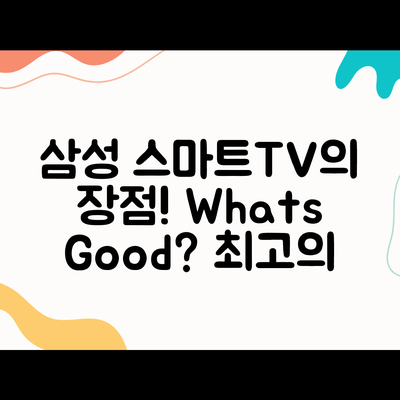 삼성 스마트TV의 장점! Whats Good? 최고의